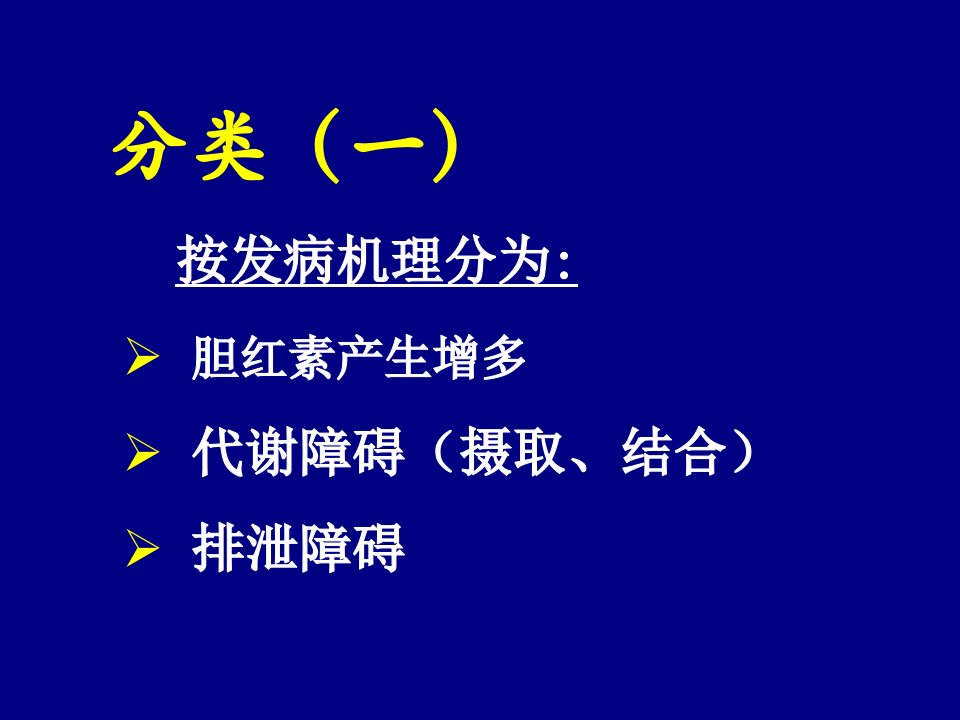 分类（一）

按发病机理分为:

➢ 胆红素产生增多

➢ 代谢障碍（摄取、结合）

➢ 排泄障碍